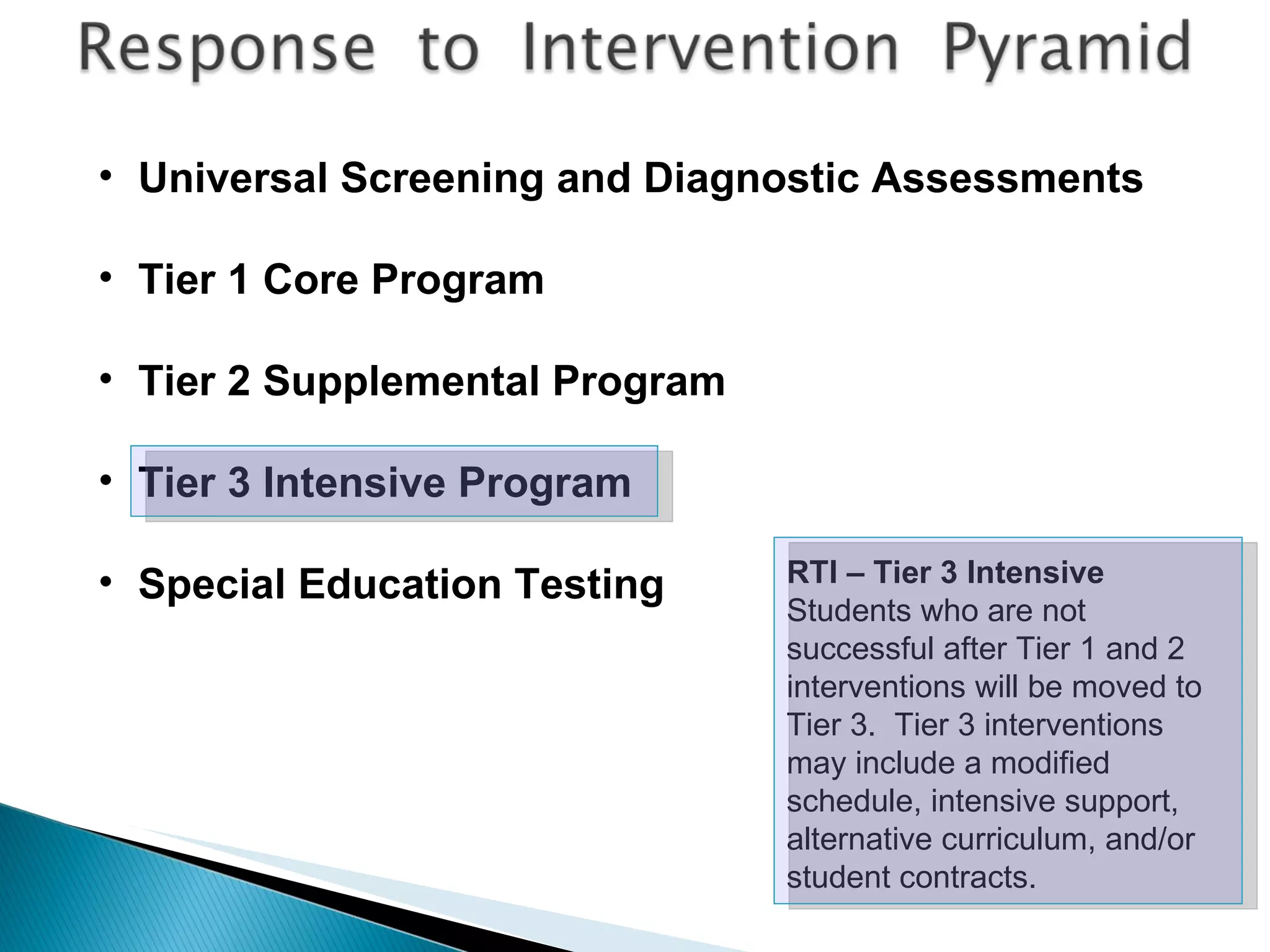 Response to Intervention Pyramid

• Universal Screening and Diagnostic Assessments

• Tier 1 Core Program

• Tier 2 Supplemental Program

• Tier 3 Intensive Program

• Special Education Testing

RTI – Tier 3 Intensive
Students who are not successful after Tier 1 and 2 interventions will be moved to Tier 3. Tier 3 interventions may include a modified schedule, intensive support, alternative curriculum, and/or student contracts.